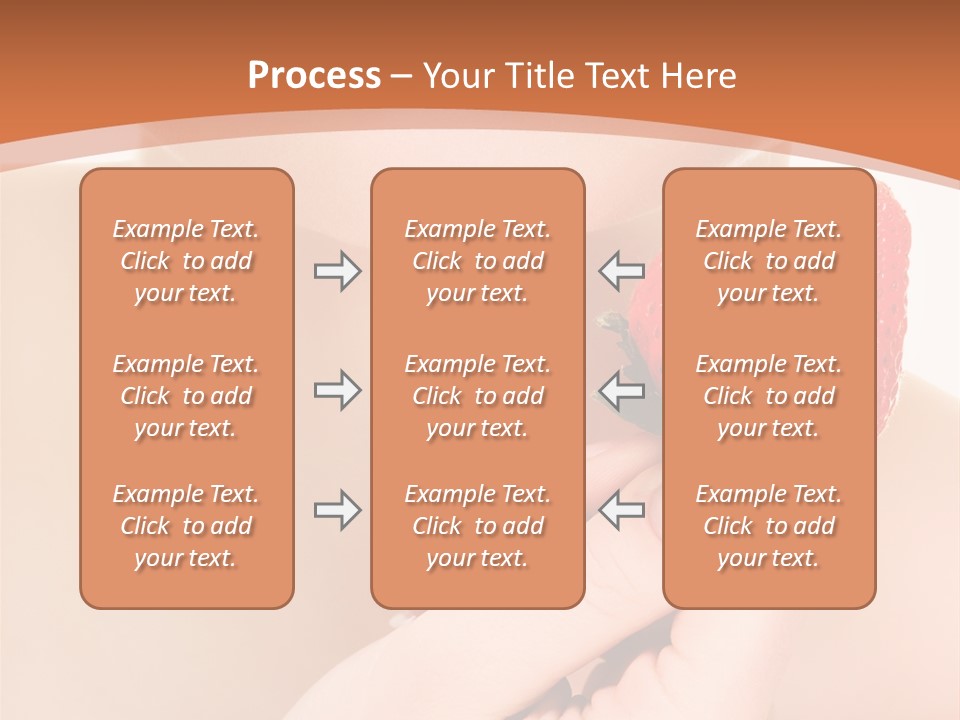 Process – Your Title Text Here

Example Text. Click to add your text.

Example Text. Click to add your text.

Example Text. Click to add your text.

Example Text. Click to add your text.

Example Text. Click to add your text.

Example Text. Click to add your text.

Example Text. Click to add your text.

Example Text. Click to add your text.

Example Text. Click to add your text.